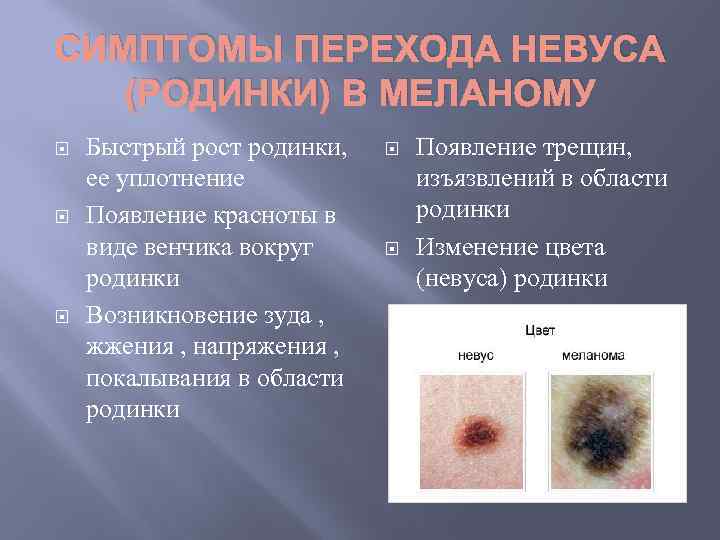 СИМПТОМЫ ПЕРЕХОДА НЕВУСА (РОДИНКИ) В МЕЛАНОМУ

Быстрый рост родинки, ее уплотнение

Появление красноты в виде венчика вокруг родинки

Возникновение зуда , жжения , напряжения , покалывания в области родинки

Появление трещин, изъязвлений в области родинки

Изменение цвета (невуса) родинки

Цвет

невус

меланома